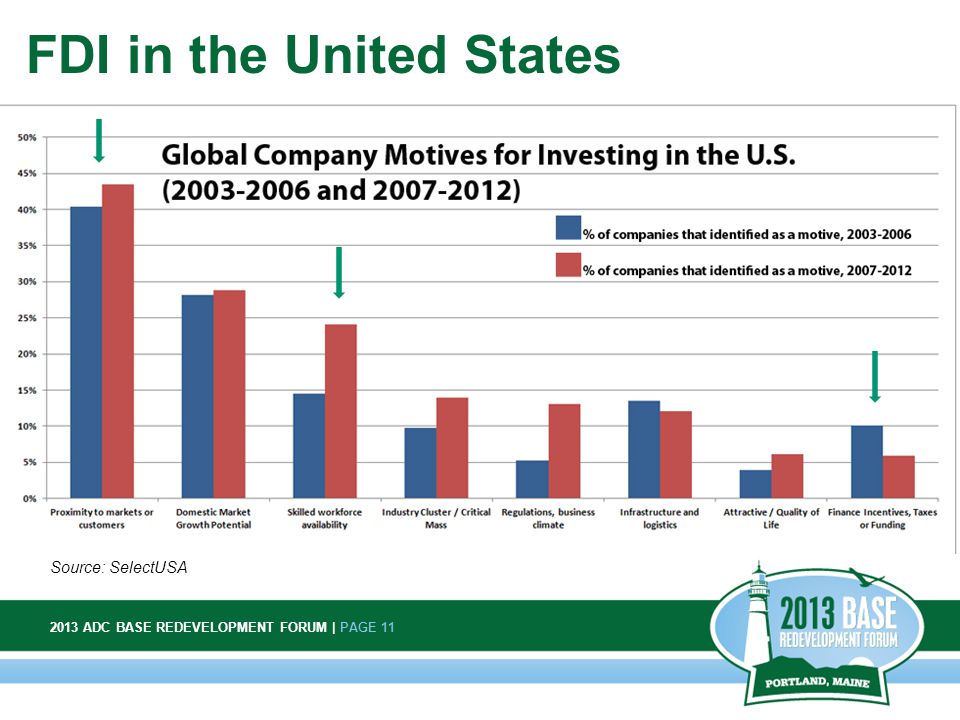 FDI in the United States

Global Company Motives for Investing in the U.S. (2003-2006 and 2007-2012)

% of companies that identified as a motive, 2003-2006
% of companies that identified as a motive, 2007-2012

50%
45%
40%
35%
30%
25%
20%
15%
10%
5%
0%

Proximity to markets or customers
Domestic Market Growth Potential
Skilled workforce availability
Industry Cluster / Critical Mass
Regulations, business climate
Infrastructure and logistics
Attractive / Quality of Life
Finance Incentives, Taxes or Funding

Source: SelectUSA

2013 ADC BASE REDEVELOPMENT FORUM | PAGE 11

2013 BASE REDEVELOPMENT FORUM
PORTLAND, MAINE